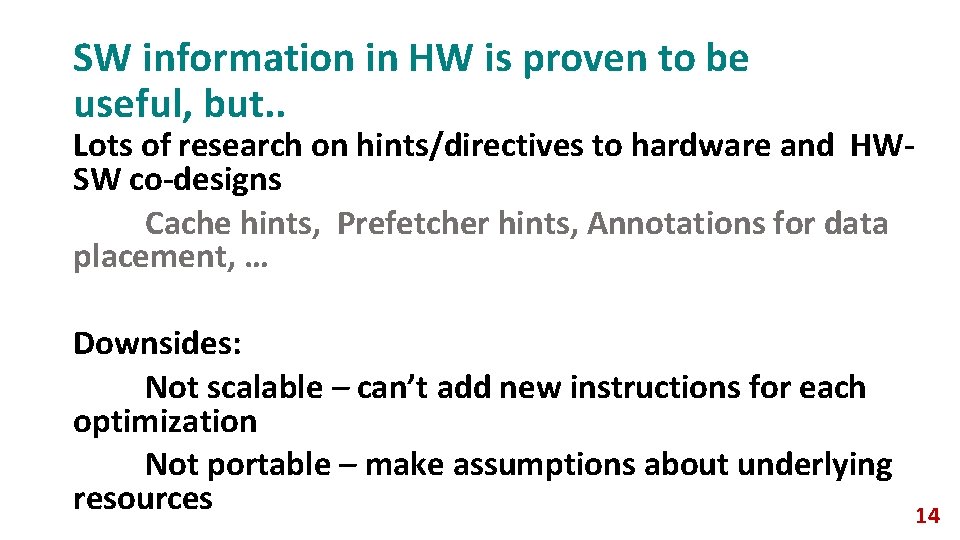 SW information in HW is proven to be useful, but..

Lots of research on hints/directives to hardware and HW-SW co-designs

Cache hints, Prefetcher hints, Annotations for data placement, …

Downsides:

Not scalable – can't add new instructions for each optimization

Not portable – make assumptions about underlying resources

14